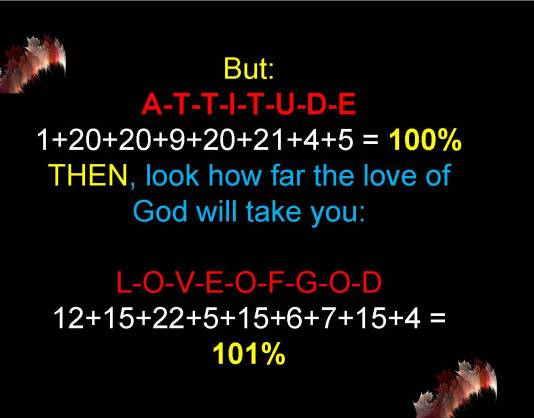 But:
A-T-T-I-T-U-D-E
1+20+20+9+20+21+4+5 = 100%
THEN, look how far the love of God will take you:

L-O-V-E-O-F-G-O-D
12+15+22+5+15+6+7+15+4 = 101%